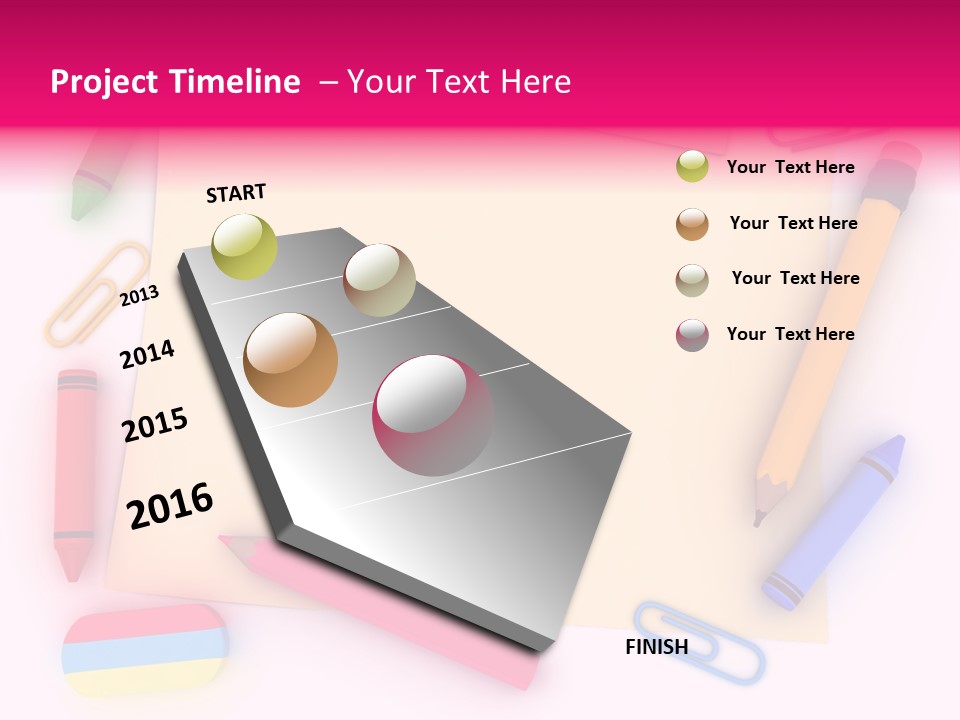 Project Timeline – Your Text Here

START

2013

2014

2015

2016

FINISH

Your Text Here

Your Text Here

Your Text Here

Your Text Here